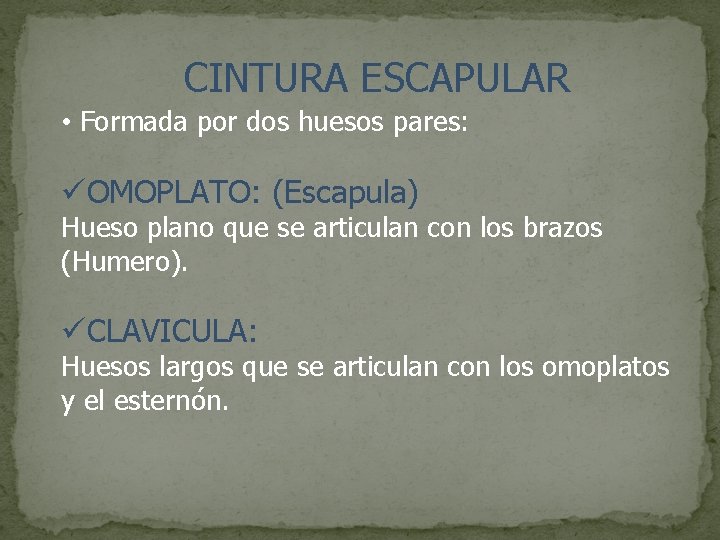 CINTURA ESCAPULAR

• Formada por dos huesos pares:

✓OMOPLATO: (Escapula)
Hueso plano que se articulan con los brazos (Humero).

✓CLAVICULA:
Huesos largos que se articulan con los omoplatos y el esternón.